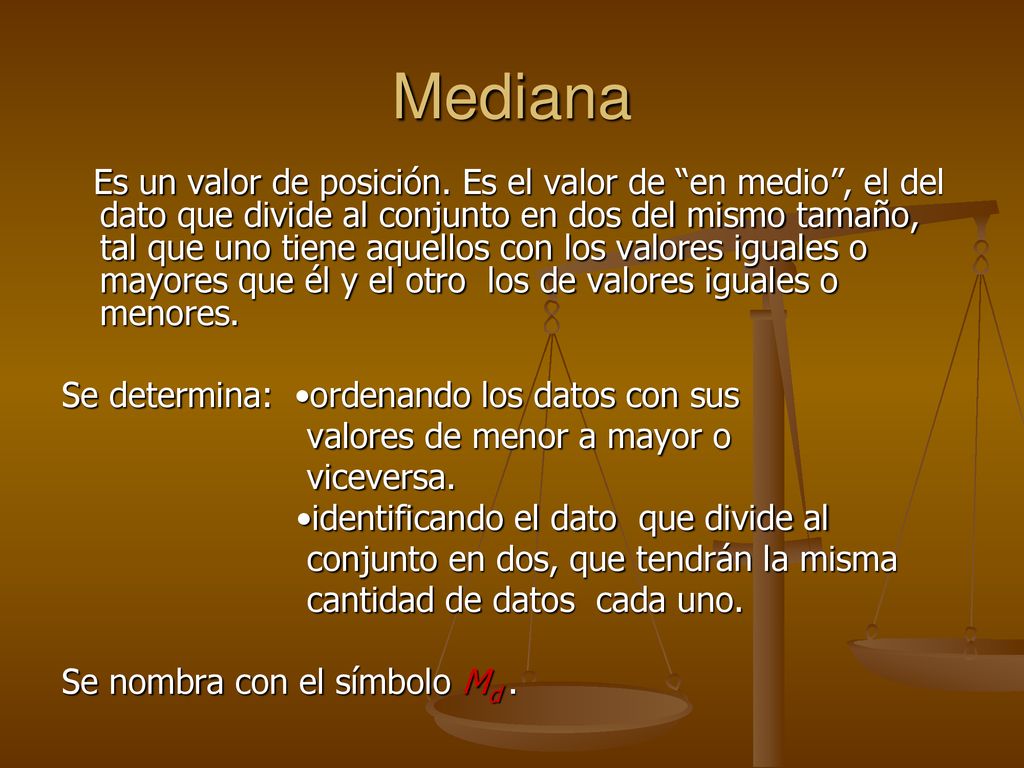 Mediana

Es un valor de posición. Es el valor de “en medio”, el del dato que divide al conjunto en dos del mismo tamaño, tal que uno tiene aquellos con los valores iguales o mayores que él y el otro los de valores iguales o menores.

Se determina: •ordenando los datos con sus valores de menor a mayor o viceversa.
•identificando el dato que divide al conjunto en dos, que tendrán la misma cantidad de datos cada uno.

Se nombra con el símbolo $M_d$.